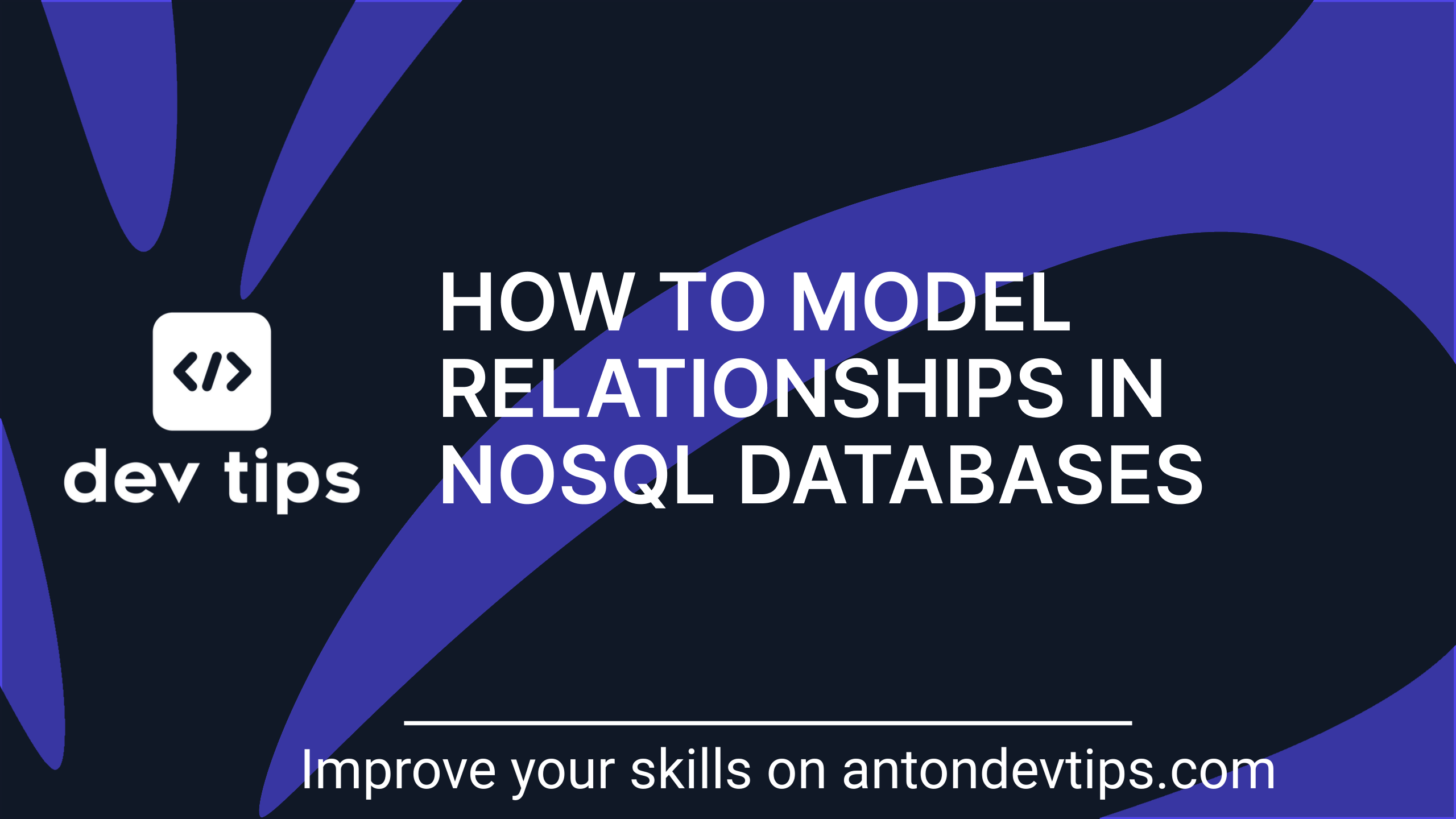 </>
dev tips

HOW TO MODEL RELATIONSHIPS IN NOSQL DATABASES

Improve your skills on antondevtips.com